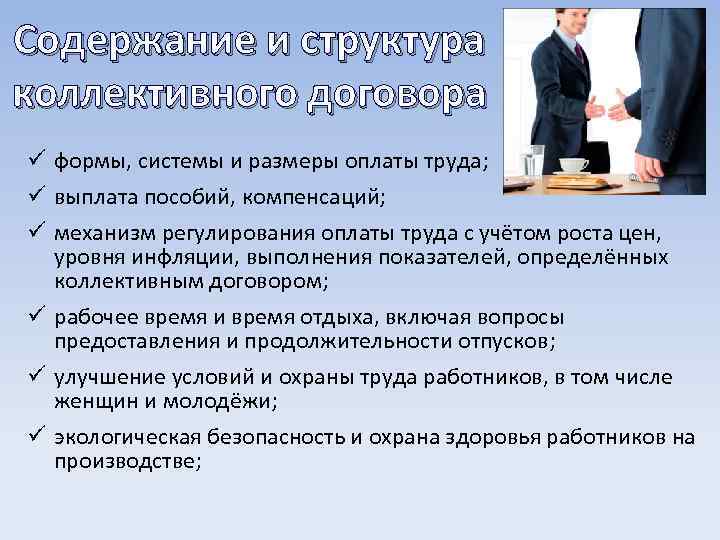 Содержание и структура коллективного договора

✓ формы, системы и размеры оплаты труда;
✓ выплата пособий, компенсаций;
✓ механизм регулирования оплаты труда с учётом роста цен, уровня инфляции, выполнения показателей, определённых коллективным договором;
✓ рабочее время и время отдыха, включая вопросы предоставления и продолжительности отпусков;
✓ улучшение условий и охраны труда работников, в том числе женщин и молодёжи;
✓ экологическая безопасность и охрана здоровья работников на производстве;